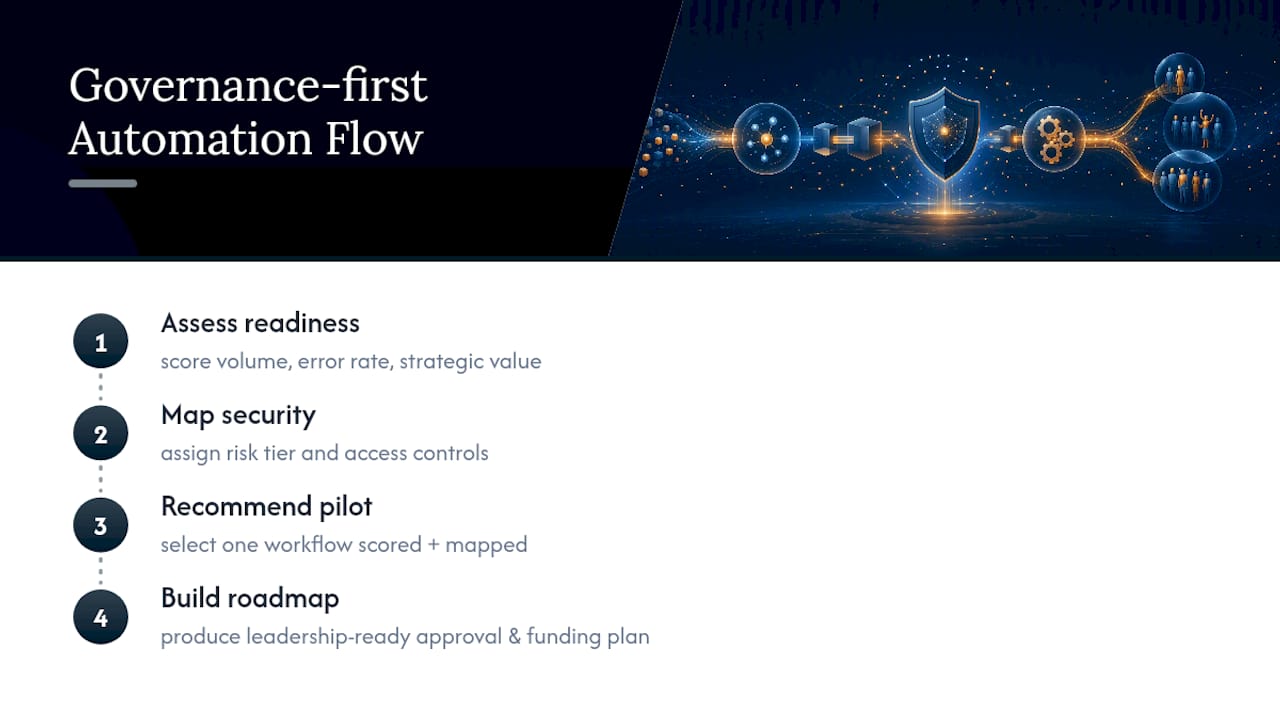 Governance-first Automation Flow

1
Assess readiness
score volume, error rate, strategic value

2
Map security
assign risk tier and access controls

3
Recommend pilot
select one workflow scored + mapped

4
Build roadmap
produce leadership-ready approval & funding plan